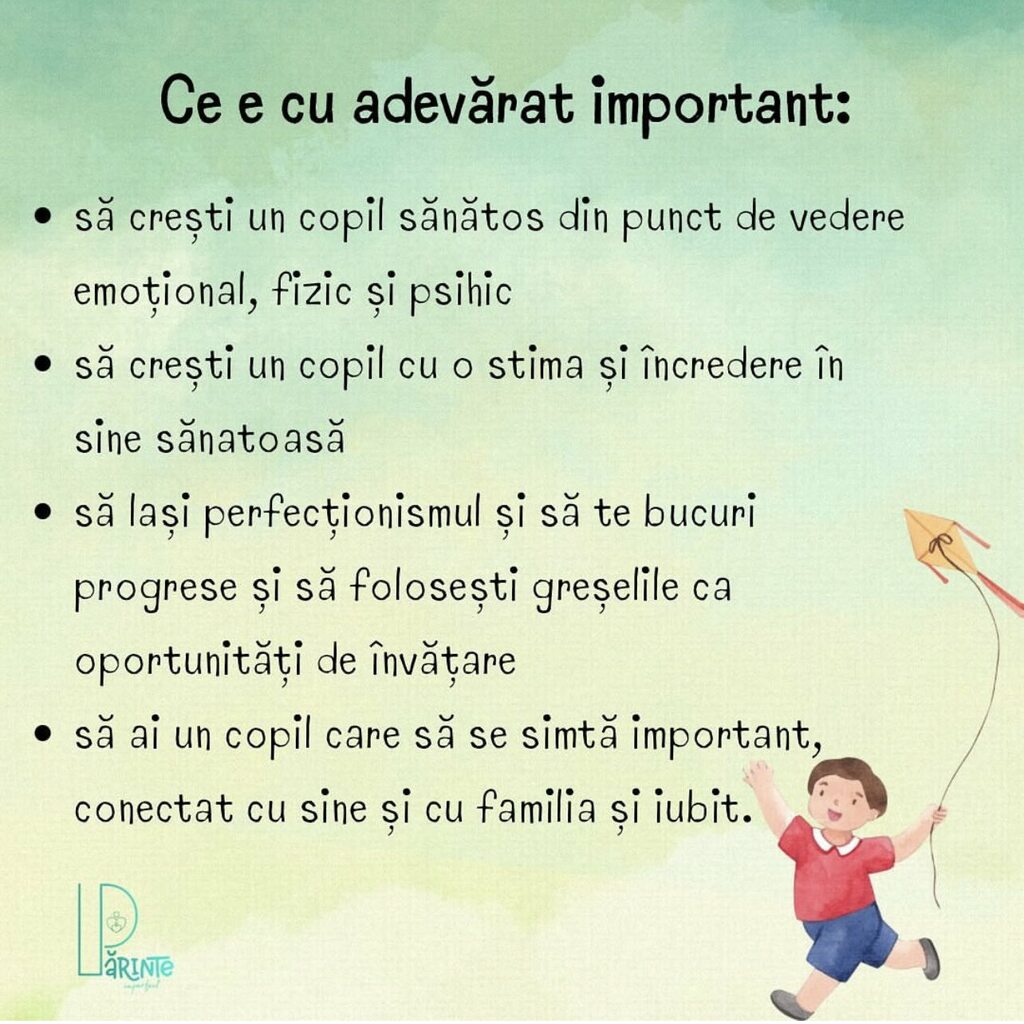 Ce e cu adevărat important:

• să crești un copil sănătos din punct de vedere emoțional, fizic și psihic
• să crești un copil cu o stima și încredere în sine sănatoasă
• să lași perfecționismul și să te bucuri progrese și să folosești greșelile ca oportunități de învățare
• să ai un copil care să se simtă important, conectat cu sine și cu familia și iubit.

PĂRINTE
imperfect